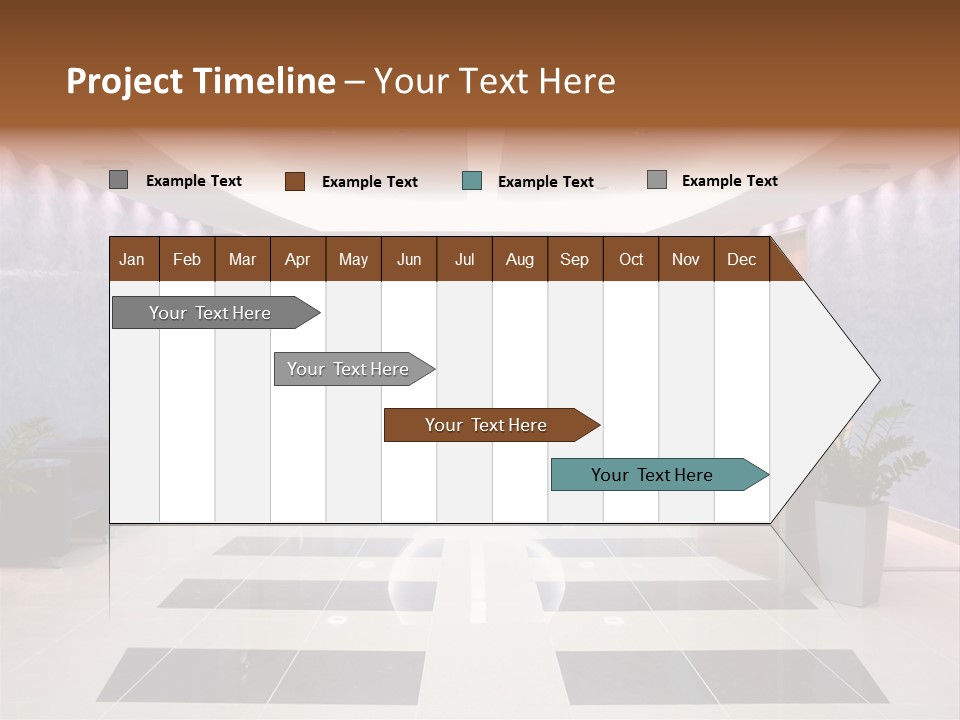 Project Timeline – Your Text Here

Example Text

Example Text

Example Text

Example Text

| Jan | Feb | Mar | Apr | May | Jun | Jul | Aug | Sep | Oct | Nov | Dec |
|---|---|---|---|---|---|---|---|---|---|---|---|

Your Text Here

Your Text Here

Your Text Here

Your Text Here